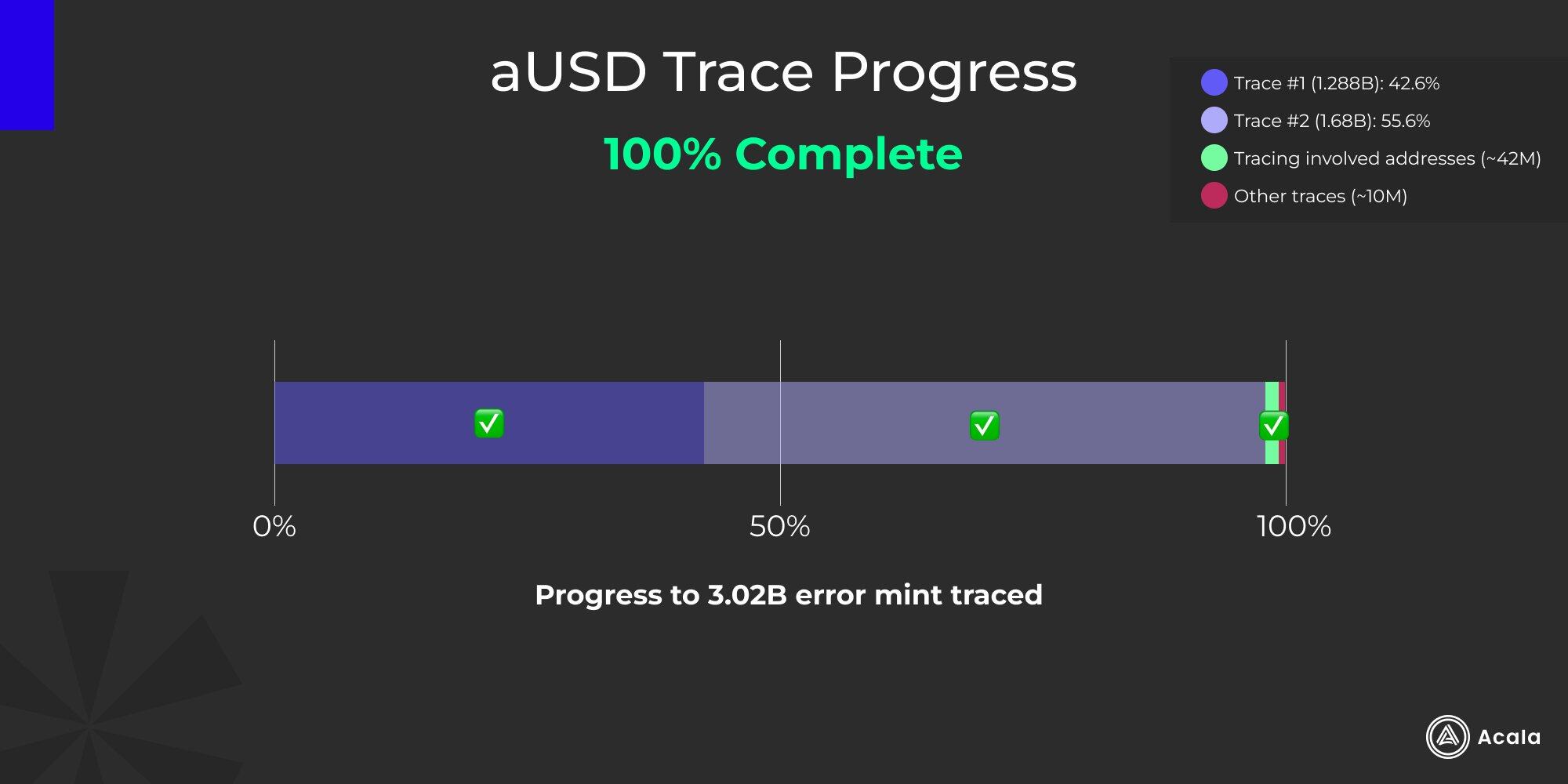 aUSD Trace Progress

100% Complete

Trace #1 (1.288B): 42.6%
Trace #2 (1.68B): 55.6%
Tracing involved addresses (~42M)
Other traces (~10M)

✅ ✅ ✅

0% 50% 100%

Progress to 3.02B error mint traced

Acala